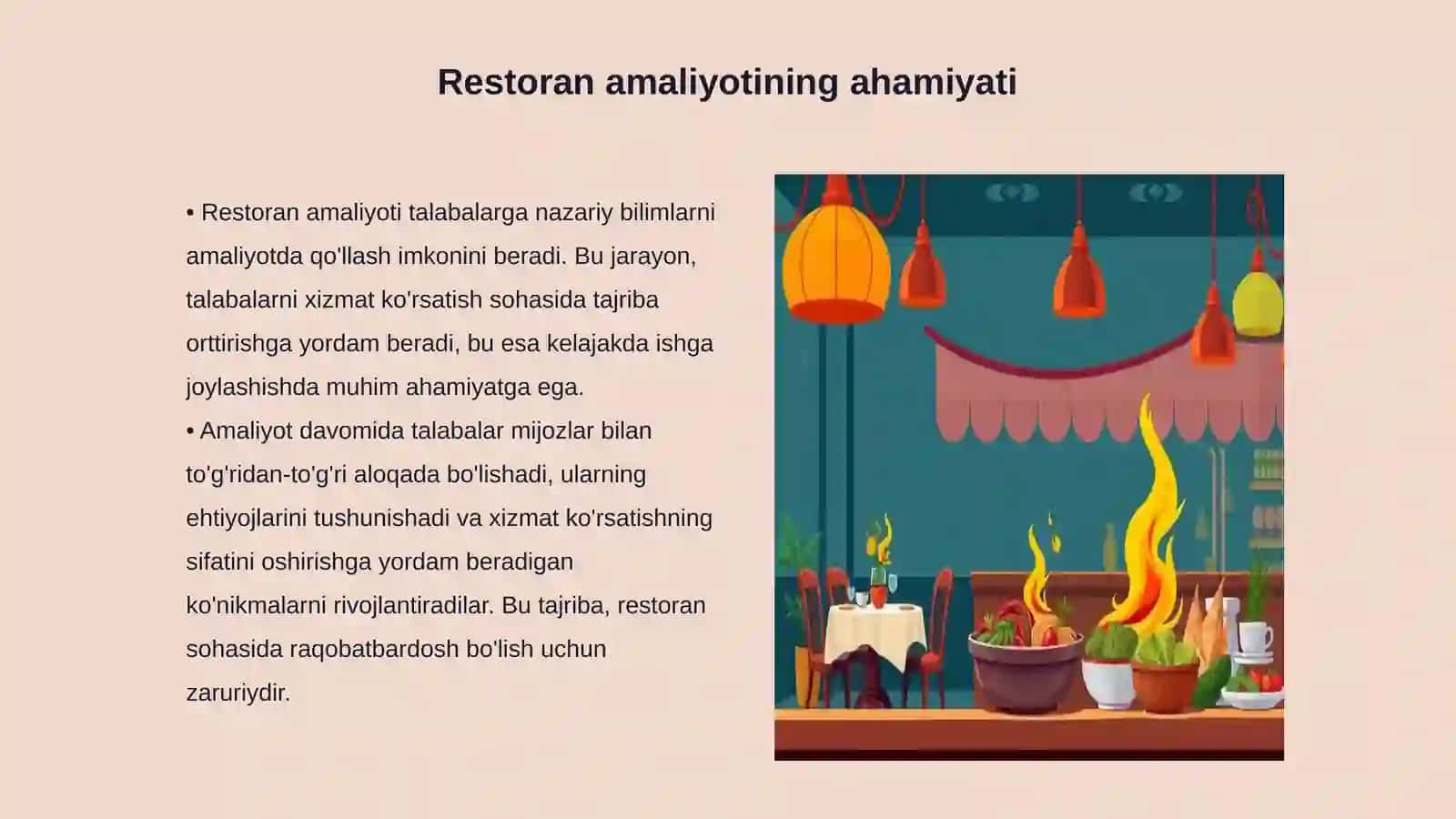 Restoran amaliyotining ahamiyati

• Restoran amaliyoti talabalarga nazariy bilimlarni amaliyotda qo'llash imkonini beradi. Bu jarayon, talabalarni xizmat ko'rsatish sohasida tajriba orttirishga yordam beradi, bu esa kelajakda ishga joylashishda muhim ahamiyatga ega.
• Amaliyot davomida talabalar mijozlar bilan to'g'ridan-to'g'ri aloqada bo'lishadi, ularning ehtiyojlarini tushunishadi va xizmat ko'rsatishning sifatini oshirishga yordam beradigan ko'nikmalarni rivojlantiradilar. Bu tajriba, restoran sohasida raqobatbardosh bo'lish uchun zaruriydir.